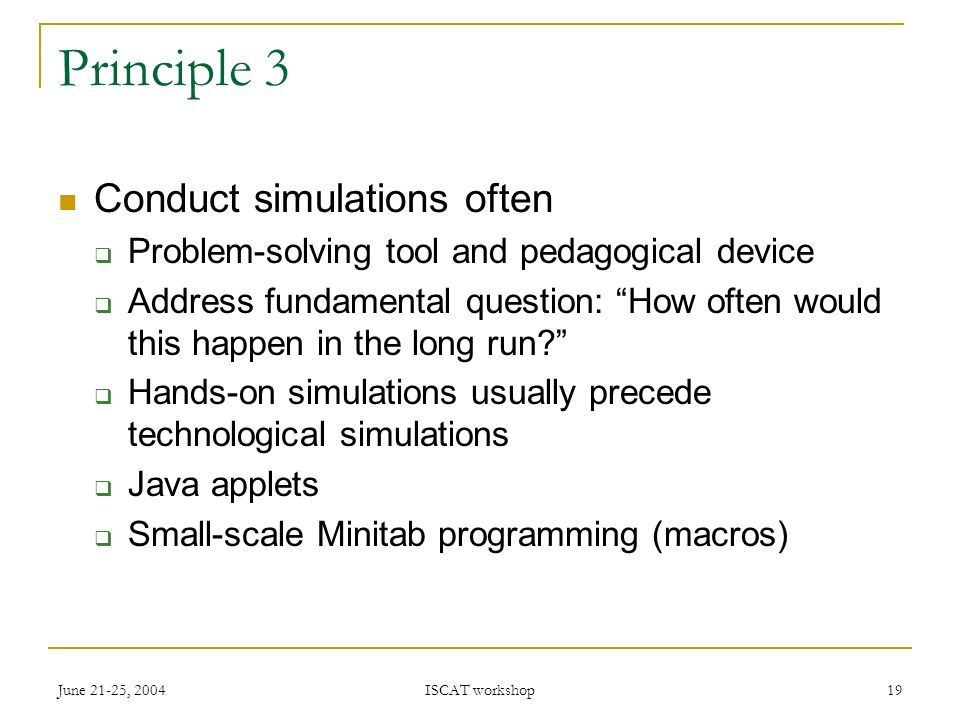 Principle 3

Conduct simulations often

Problem-solving tool and pedagogical device

Address fundamental question: “How often would this happen in the long run?”

Hands-on simulations usually precede technological simulations

Java applets

Small-scale Minitab programming (macros)

June 21-25, 2004

ISCAT workshop

19